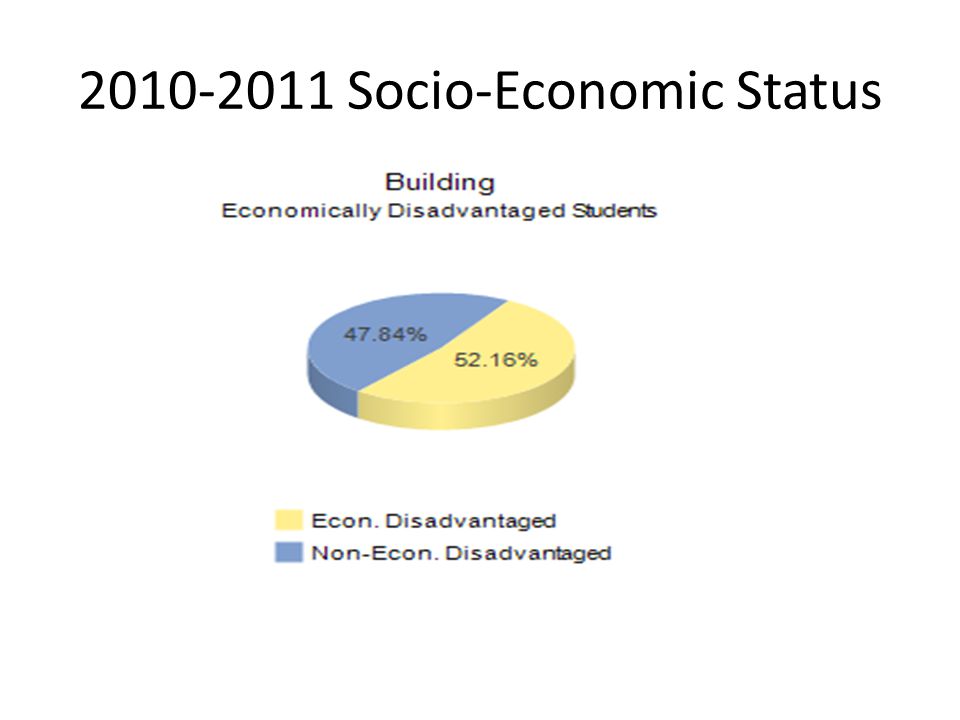 2010-2011 Socio-Economic Status

Building
Economically Disadvantaged Students

47.84%
52.16%

Econ. Disadvantaged
Non-Econ. Disadvantaged